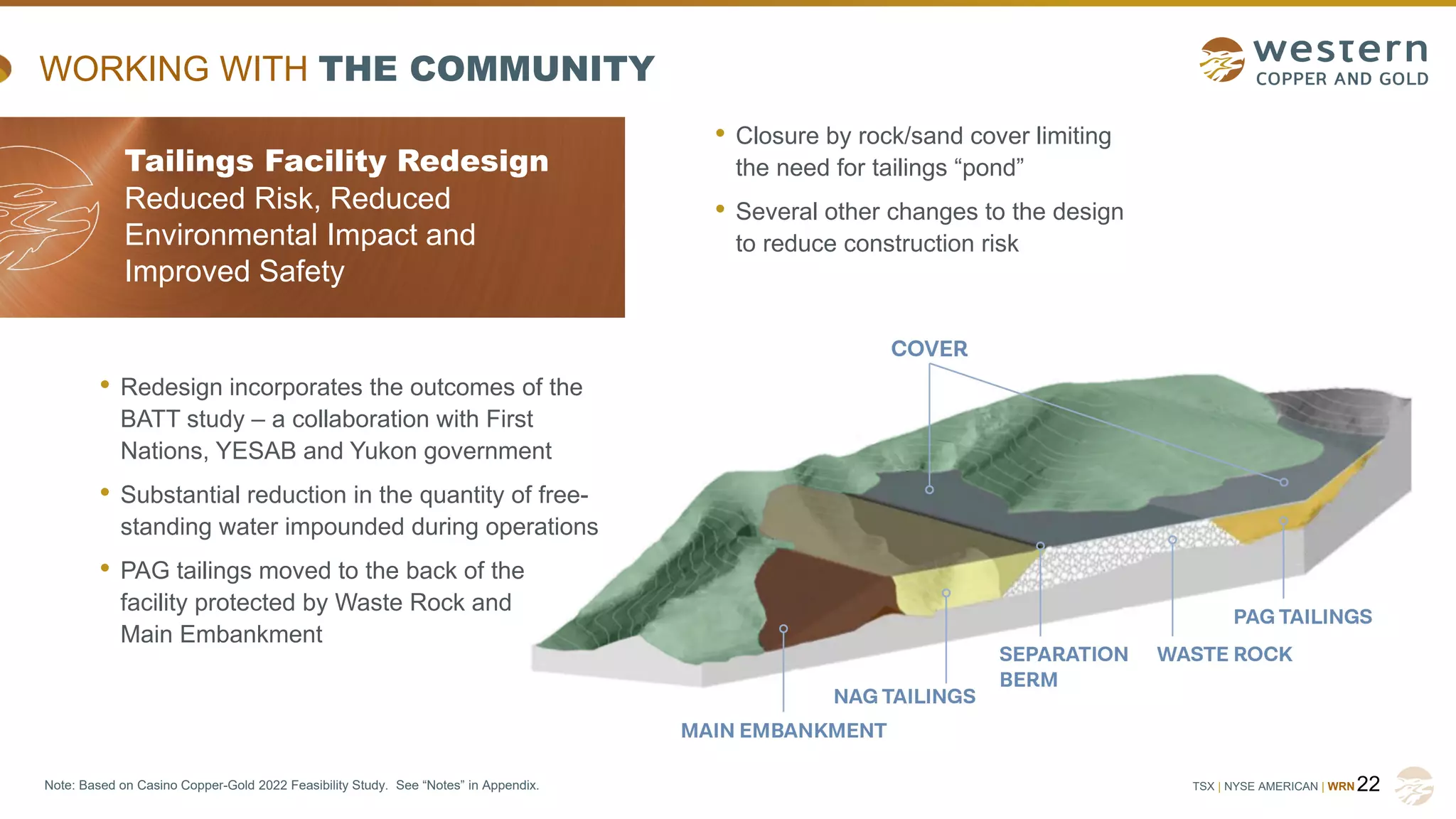 WORKING WITH THE COMMUNITY

western
COPPER AND GOLD

Tailings Facility Redesign
Reduced Risk, Reduced Environmental Impact and Improved Safety

• Closure by rock/sand cover limiting the need for tailings “pond”
• Several other changes to the design to reduce construction risk

• Redesign incorporates the outcomes of the BATT study – a collaboration with First Nations, YESAB and Yukon government
• Substantial reduction in the quantity of free-standing water impounded during operations
• PAG tailings moved to the back of the facility protected by Waste Rock and Main Embankment

COVER
PAG TAILINGS
SEPARATION BERM
WASTE ROCK
NAG TAILINGS
MAIN EMBANKMENT

Note: Based on Casino Copper-Gold 2022 Feasibility Study. See “Notes” in Appendix.

TSX | NYSE AMERICAN | WRN 22